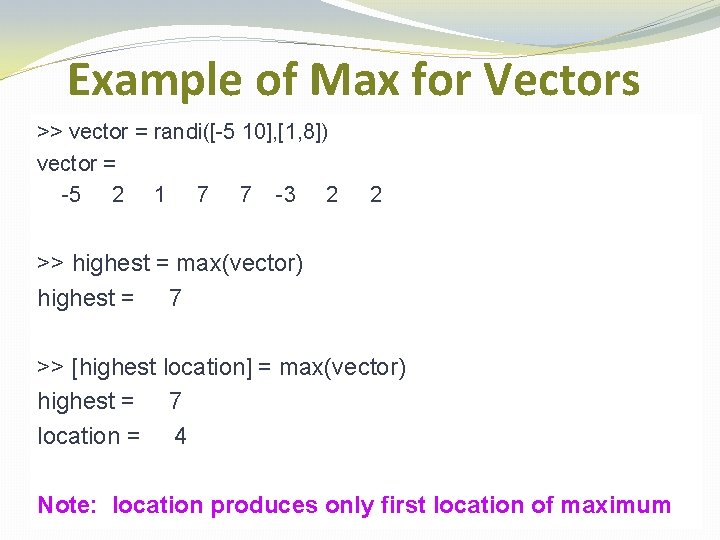 Example of Max for Vectors

>> vector = randi([-5 10],[1,8])
vector =
-5 2 1 7 7 -3 2 2

>> highest = max(vector)
highest = 7

>> [highest location] = max(vector)
highest = 7
location = 4

Note: location produces only first location of maximum